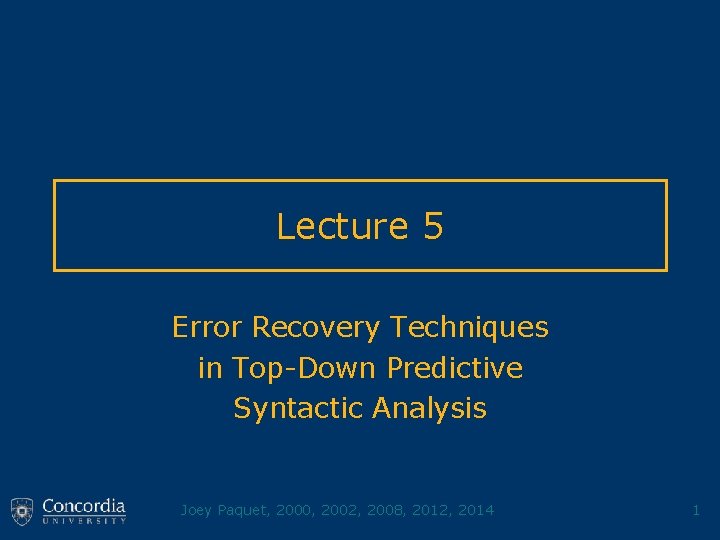 Lecture 5

Error Recovery Techniques in Top-Down Predictive Syntactic Analysis

Concordia UNIVERSITY

Joey Paquet, 2000, 2002, 2008, 2012, 2014

1